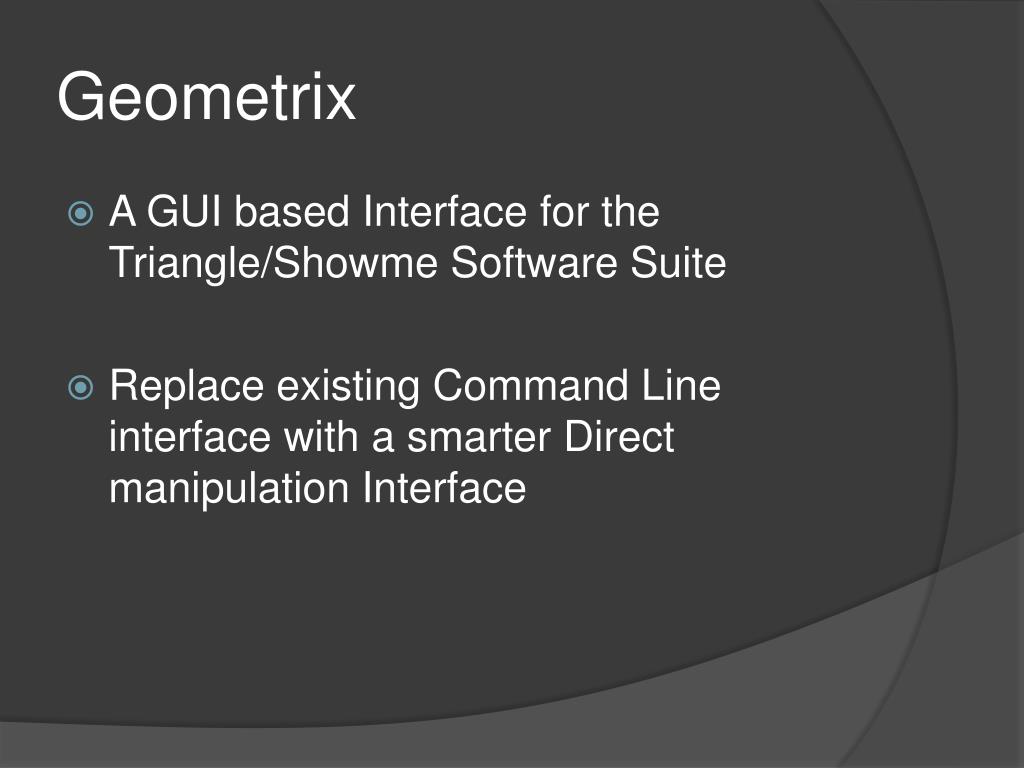 Geometrix

A GUI based Interface for the Triangle/Showme Software Suite

Replace existing Command Line interface with a smarter Direct manipulation Interface